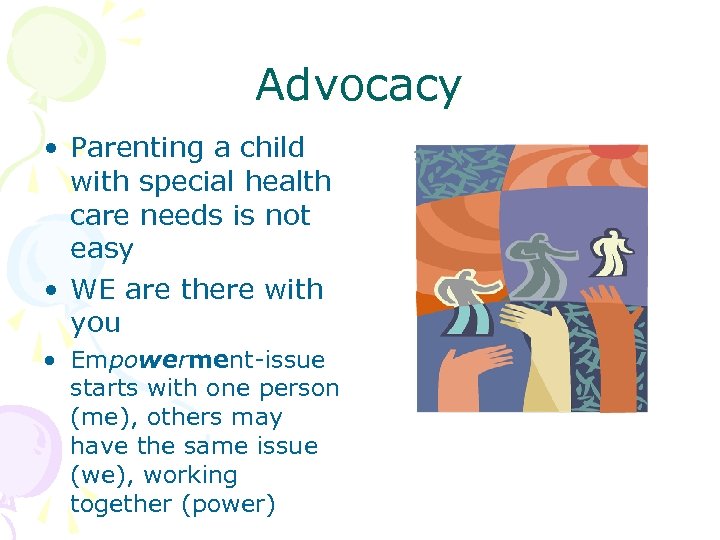 Advocacy

• Parenting a child with special health care needs is not easy

• WE are there with you

• Empowerment-issue starts with one person (me), others may have the same issue (we), working together (power)